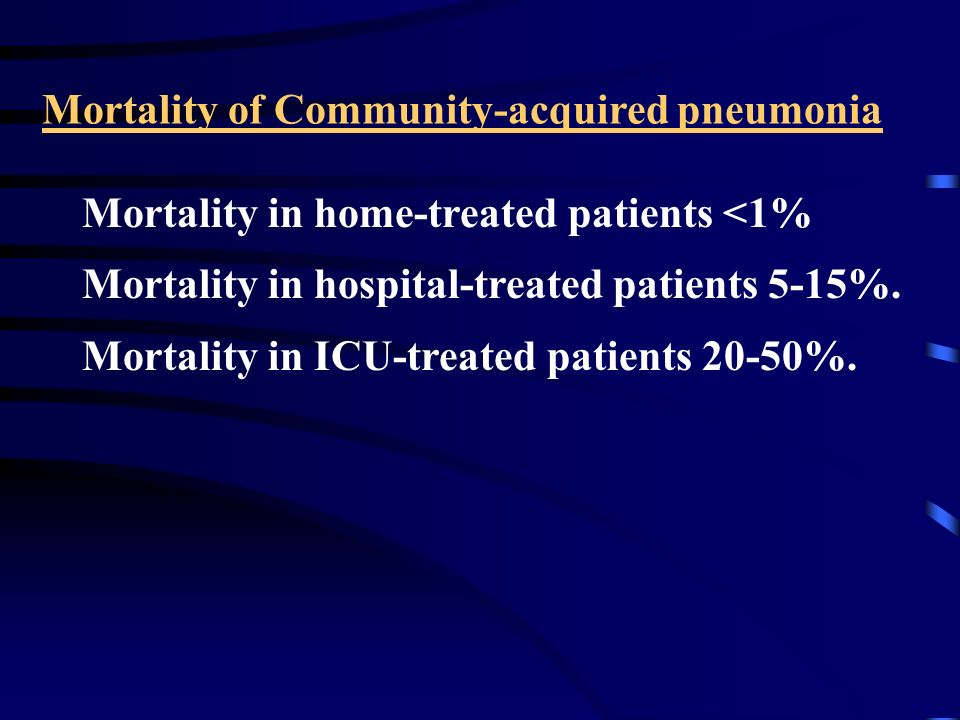 Mortality of Community-acquired pneumonia

Mortality in home-treated patients <1%

Mortality in hospital-treated patients 5-15%.

Mortality in ICU-treated patients 20-50%.